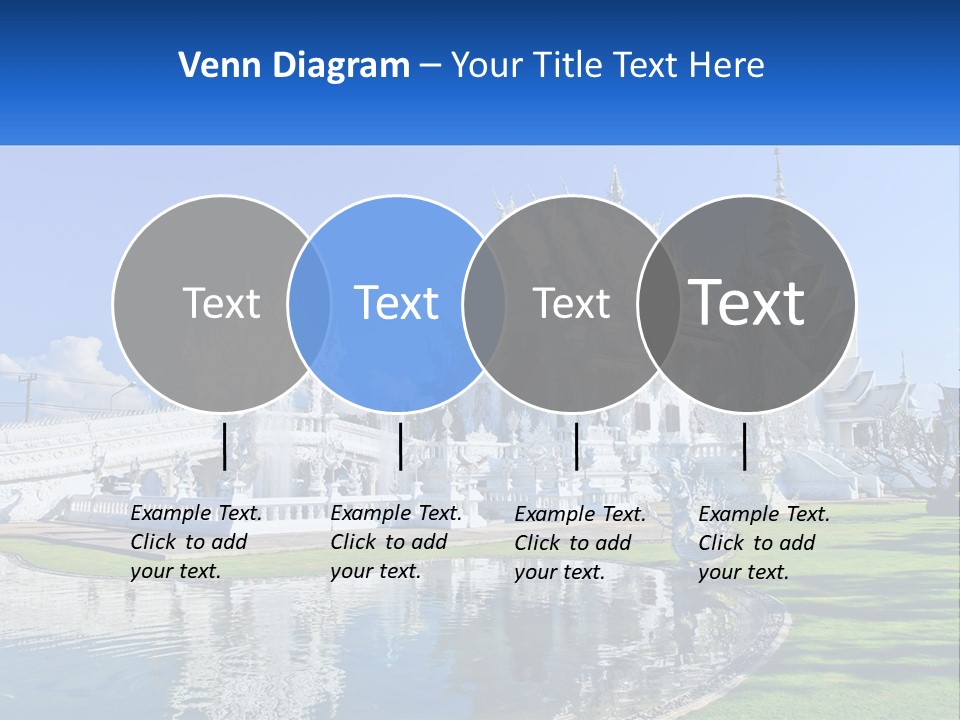 Venn Diagram – Your Title Text Here

Text

Text

Text

Text

Example Text. Click to add your text.

Example Text. Click to add your text.

Example Text. Click to add your text.

Example Text. Click to add your text.